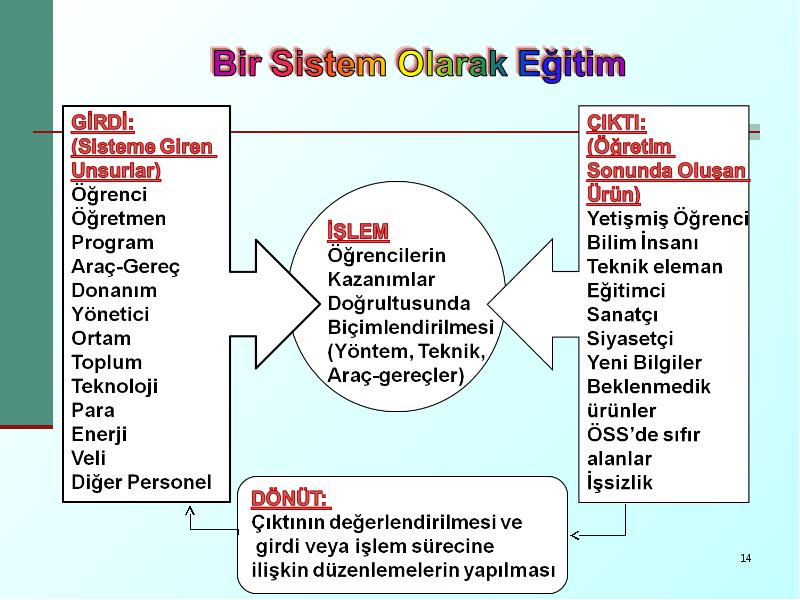 Bir Sistem Olarak Eğitim

GİRDİ:
(Sisteme Giren Unsurlar)
Öğrenci
Öğretmen
Program
Araç-Gereç
Donanım
Yönetici
Ortam
Toplum
Teknoloji
Para
Enerji
Veli
Diğer Personel

İŞLEM
Öğrencilerin Kazanımlar Doğrultusunda Biçimlendirilmesi (Yöntem, Teknik, Araç-gereçler)

ÇIKTI:
(Öğretim Sonunda Oluşan Ürün)
Yetişmiş Öğrenci
Bilim İnsanı
Teknik eleman
Eğitimci
Sanatçı
Siyasetçi
Yeni Bilgiler
Beklenmedik ürünler
ÖSS'de sıfır alanlar
İşsizlik

DÖNÜT:
Çıktının değerlendirilmesi ve girdi veya işlem sürecine ilişkin düzenlemelerin yapılması

14